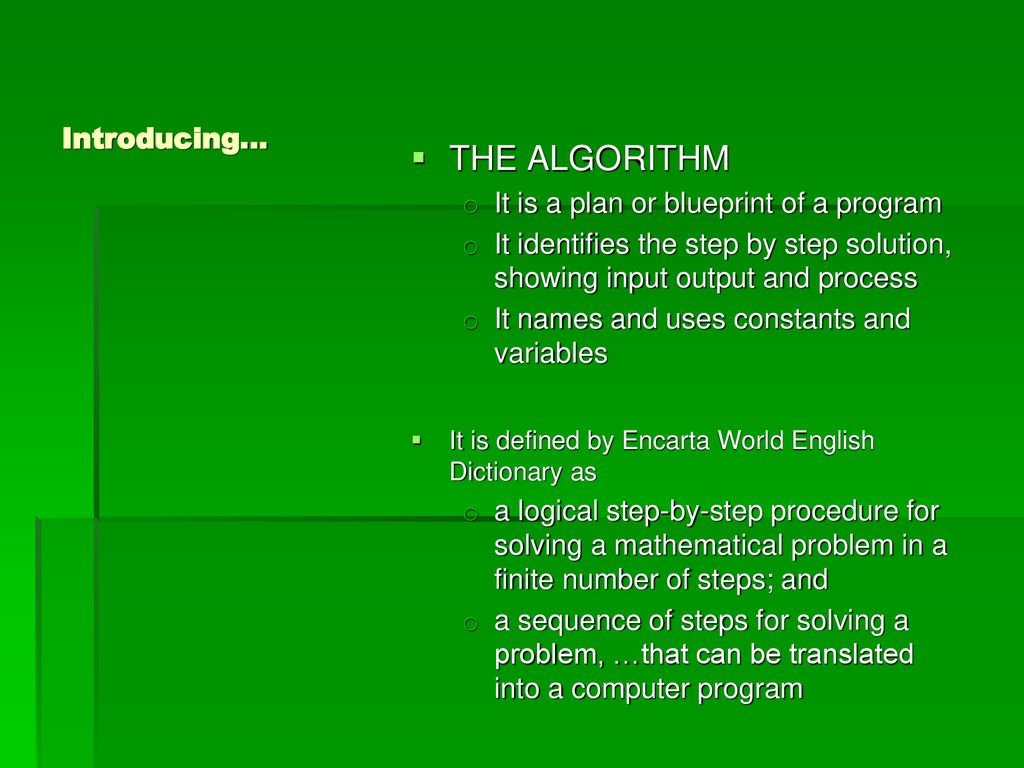 Introducing…

THE ALGORITHM

It is a plan or blueprint of a program

It identifies the step by step solution, showing input output and process

It names and uses constants and variables

It is defined by Encarta World English Dictionary as

a logical step-by-step procedure for solving a mathematical problem in a finite number of steps; and

a sequence of steps for solving a problem, …that can be translated into a computer program